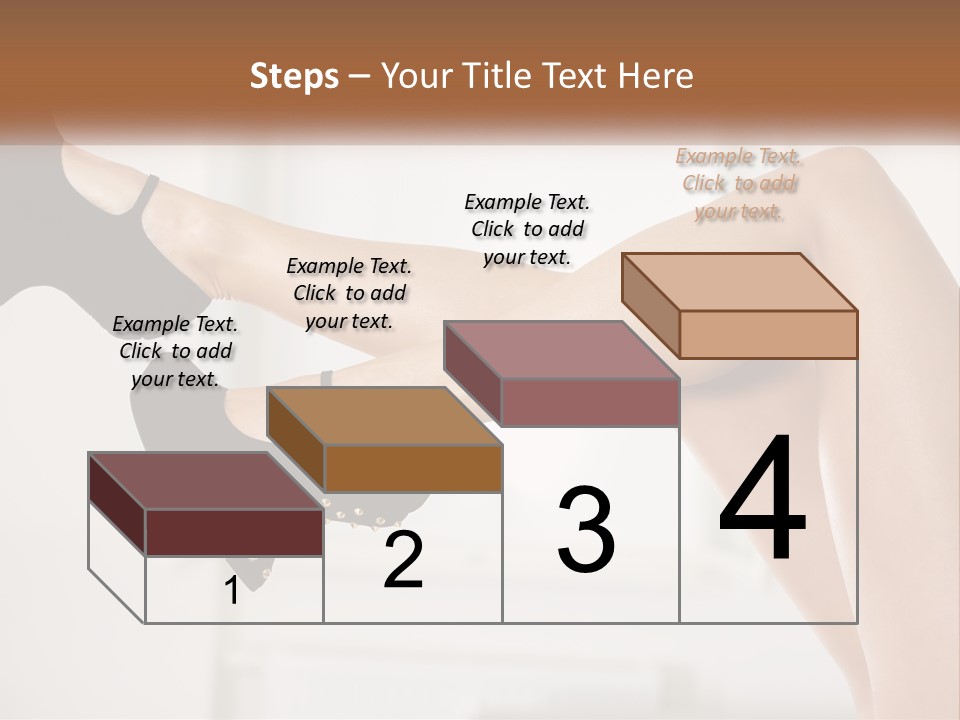 Steps – Your Title Text Here

Example Text. Click to add your text.

Example Text. Click to add your text.

Example Text. Click to add your text.

Example Text. Click to add your text.

1

2

3

4